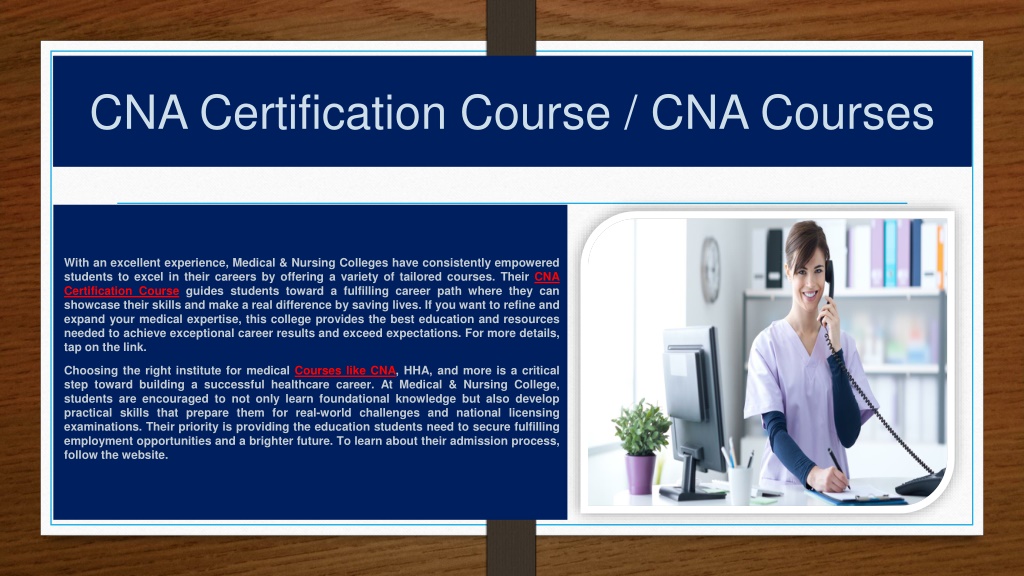 CNA Certification Course / CNA Courses

With an excellent experience, Medical & Nursing Colleges have consistently empowered students to excel in their careers by offering a variety of tailored courses. Their CNA Certification Course guides students toward a fulfilling career path where they can showcase their skills and make a real difference by saving lives. If you want to refine and expand your medical expertise, this college provides the best education and resources needed to achieve exceptional career results and exceed expectations. For more details, tap on the link.

Choosing the right institute for medical Courses like CNA, HHA, and more is a critical step toward building a successful healthcare career. At Medical & Nursing College, students are encouraged to not only learn foundational knowledge but also develop practical skills that prepare them for real-world challenges and national licensing examinations. Their priority is providing the education students need to secure fulfilling employment opportunities and a brighter future. To learn about their admission process, follow the website.